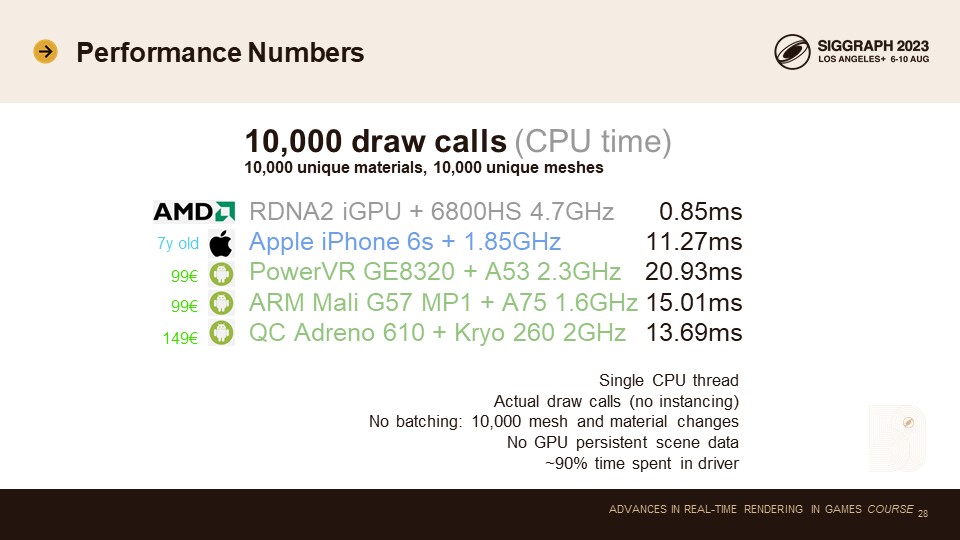 Performance Numbers

SIGGRAPH 2023
LOS ANGELES+ 6-10 AUG

10,000 draw calls (CPU time)
10,000 unique materials, 10,000 unique meshes

| | | |
|---|---|---|
| AMD | RDNA2 iGPU + 6800HS 4.7GHz | 0.85ms |
| 7y old | Apple iPhone 6s + 1.85GHz | 11.27ms |
| 99€ | PowerVR GE8320 + A53 2.3GHz | 20.93ms |
| 99€ | ARM Mali G57 MP1 + A75 1.6GHz | 15.01ms |
| 149€ | QC Adreno 610 + Kryo 260 2GHz | 13.69ms |

Single CPU thread
Actual draw calls (no instancing)
No batching: 10,000 mesh and material changes
No GPU persistent scene data
~90% time spent in driver

ADVANCES IN REAL-TIME RENDERING IN GAMES COURSE 28